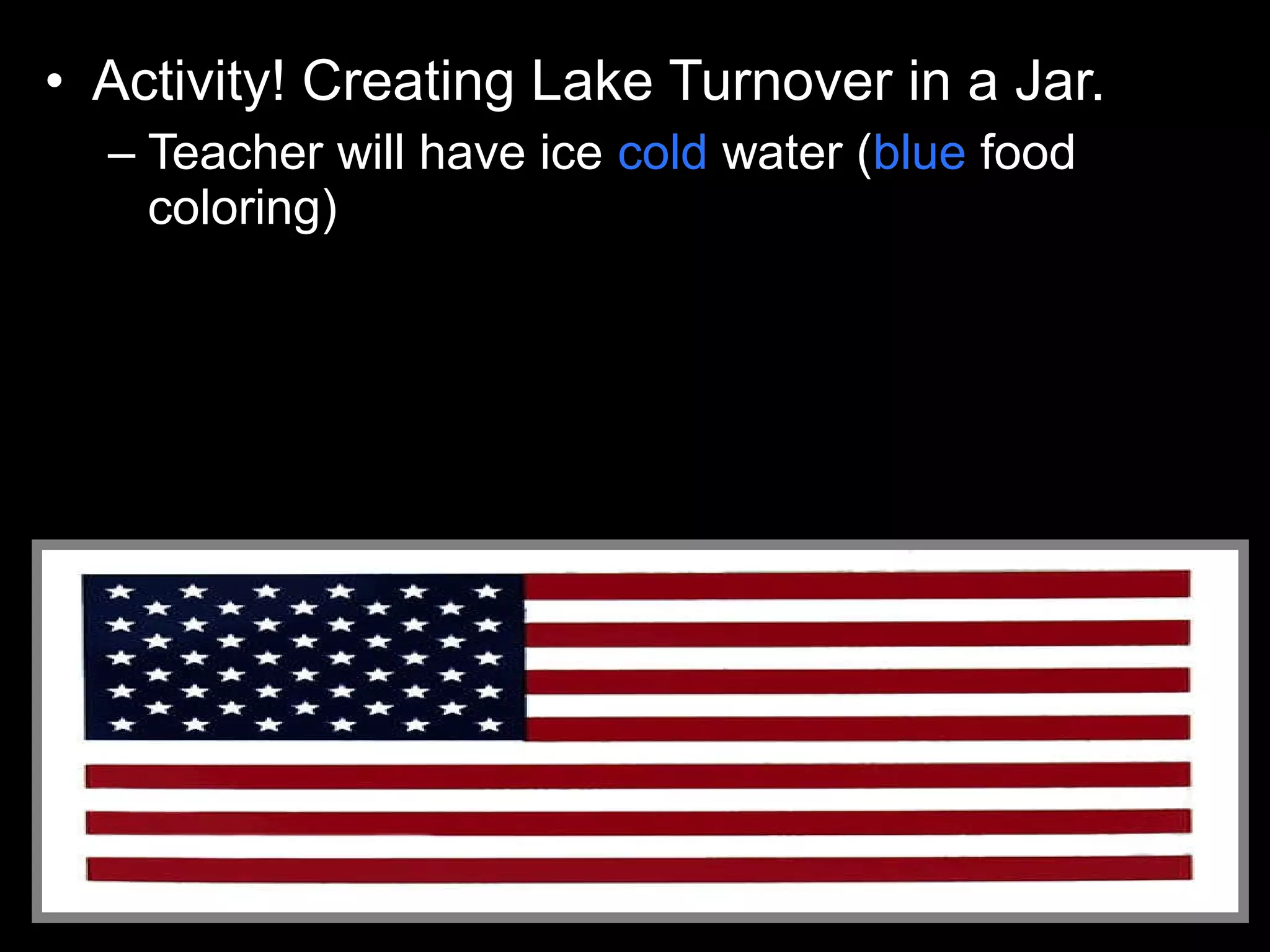 • Activity! Creating Lake Turnover in a Jar.
– Teacher will have ice cold water (blue food coloring)